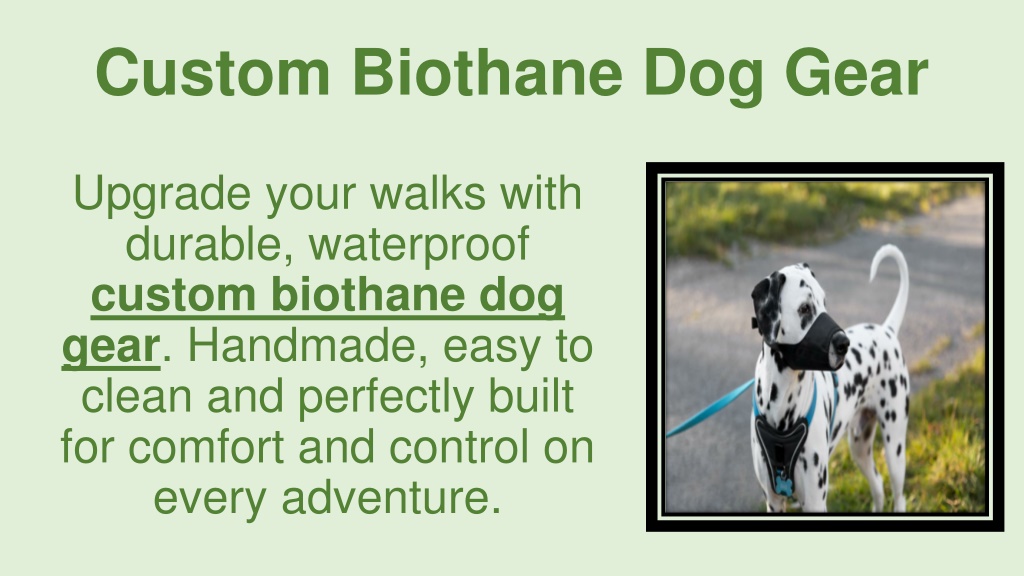 Custom Biothane Dog Gear

Upgrade your walks with durable, waterproof custom biothane dog gear. Handmade, easy to clean and perfectly built for comfort and control on every adventure.